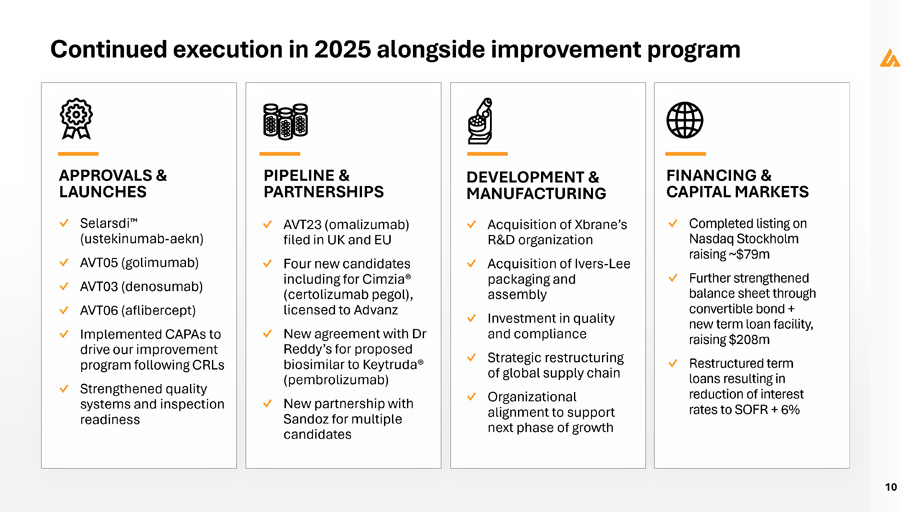 Continued execution in 2025 alongside improvement program

APPROVALS & LAUNCHES

✓ Selarsdi™ (ustekinumab-aekn)

✓ AVT05 (golimumab)

✓ AVT03 (denosumab)

✓ AVT06 (aflibercept)

✓ Implemented CAPAs to drive our improvement program following CRLs

✓ Strengthened quality systems and inspection readiness

PIPELINE & PARTNERSHIPS

✓ AVT23 (omalizumab) filed in UK and EU

✓ Four new candidates including for Cimzia® (certolizumab pegol), licensed to Advanz

✓ New agreement with Dr Reddy's for proposed biosimilar to Keytruda® (pembrolizumab)

✓ New partnership with Sandoz for multiple candidates

DEVELOPMENT & MANUFACTURING

✓ Acquisition of Xbrane's R&D organization

✓ Acquisition of Ivers-Lee packaging and assembly

✓ Investment in quality and compliance

✓ Strategic restructuring of global supply chain

✓ Organizational alignment to support next phase of growth

FINANCING & CAPITAL MARKETS

✓ Completed listing on Nasdaq Stockholm raising ~$79m

✓ Further strengthened balance sheet through convertible bond + new term loan facility, raising $208m

✓ Restructured term loans resulting in reduction of interest rates to SOFR + 6%

10